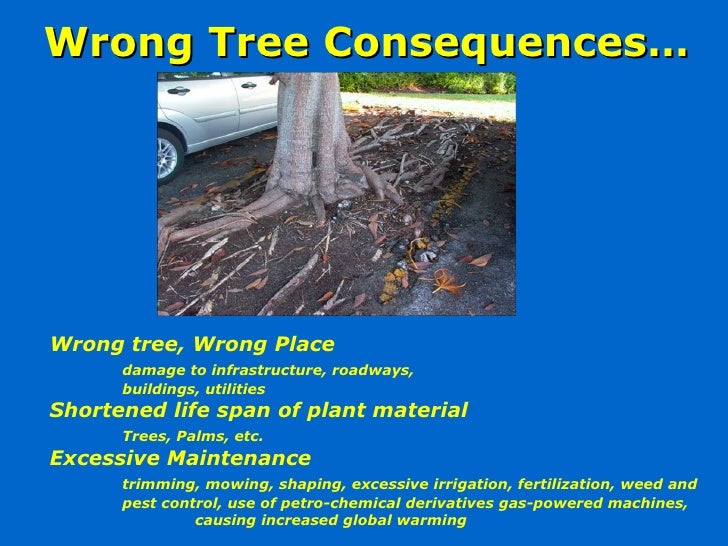 Wrong Tree Consequences…

Wrong tree, Wrong Place

damage to infrastructure, roadways, buildings, utilities

Shortened life span of plant material

Trees, Palms, etc.

Excessive Maintenance

trimming, mowing, shaping, excessive irrigation, fertilization, weed and pest control, use of petro-chemical derivatives gas-powered machines, causing increased global warming